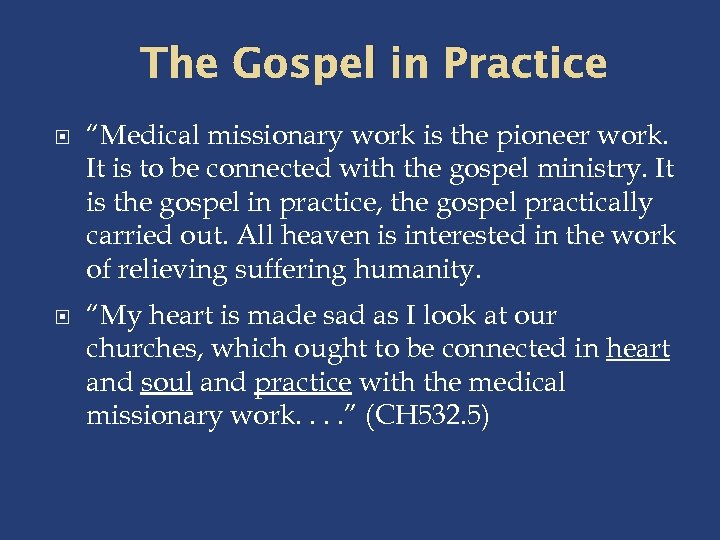 The Gospel in Practice

"Medical missionary work is the pioneer work. It is to be connected with the gospel ministry. It is the gospel in practice, the gospel practically carried out. All heaven is interested in the work of relieving suffering humanity.

"My heart is made sad as I look at our churches, which ought to be connected in heart and soul and practice with the medical missionary work. . . ." (CH532.5)